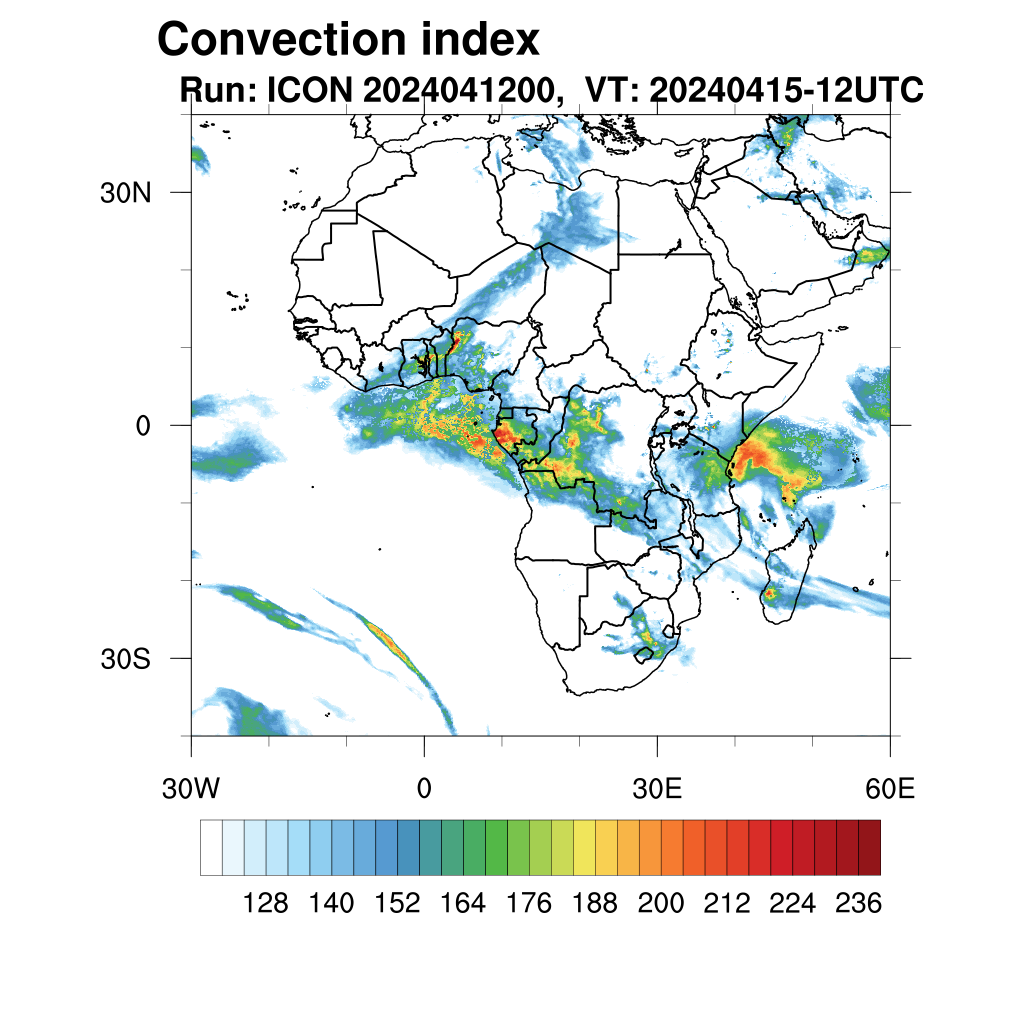 Convection index
Run: ICON 2024041200, VT: 20240415-12UTC

30N
0
30S

30W
0
30E
60E

128 140 152 164 176 188 200 212 224 236